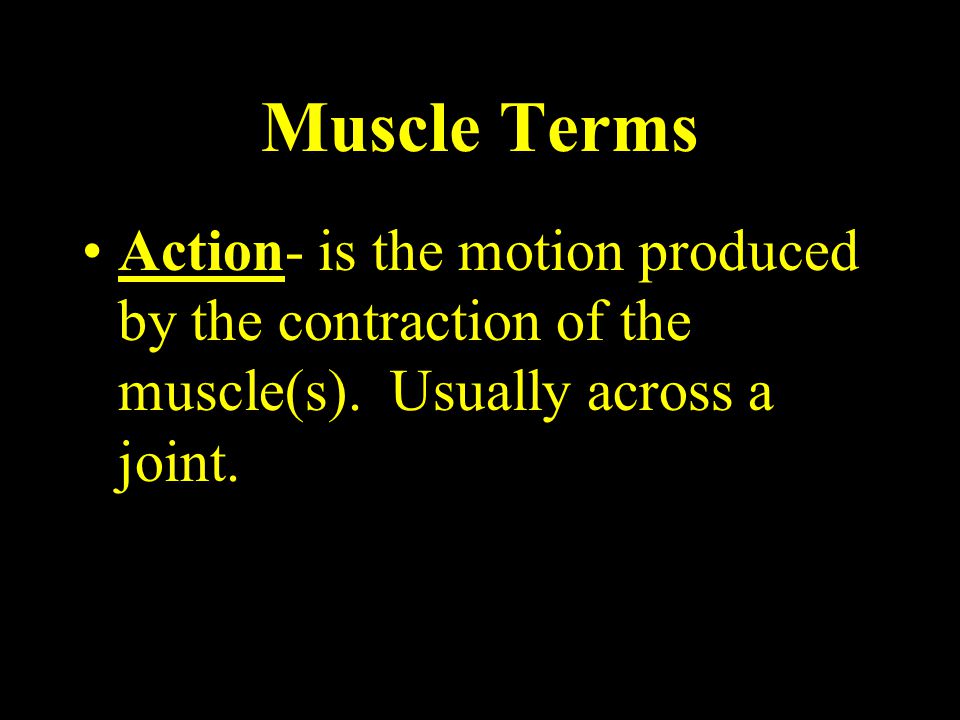 Muscle Terms

• Action- is the motion produced by the contraction of the muscle(s). Usually across a joint.